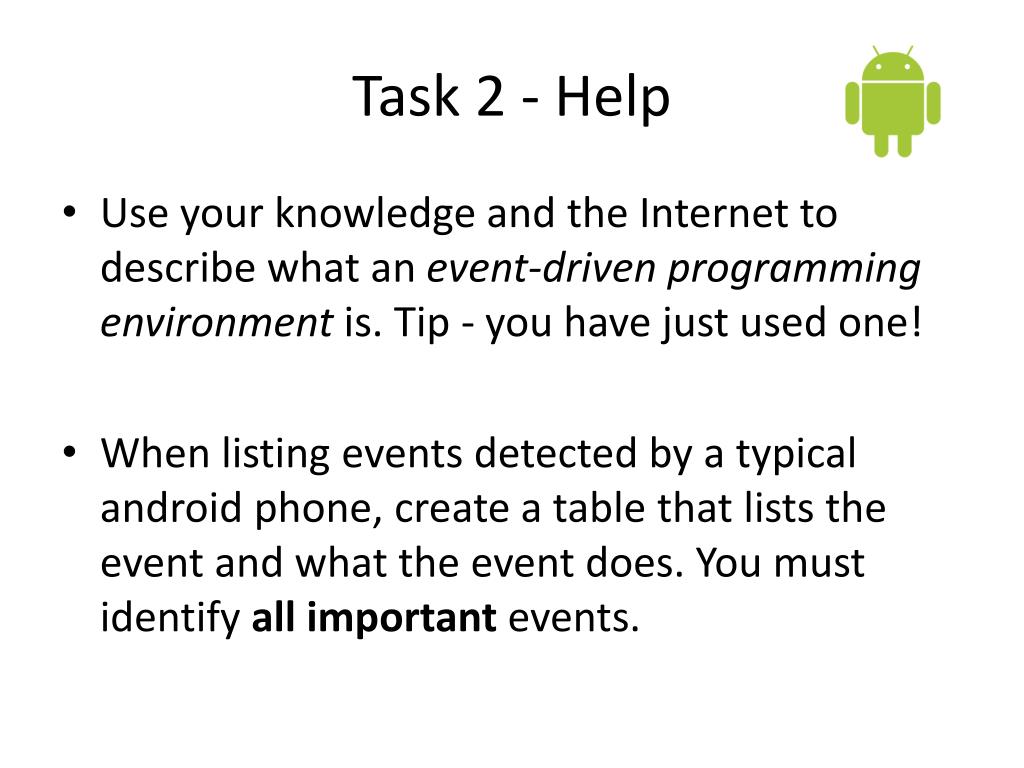 Task 2 - Help

• Use your knowledge and the Internet to describe what an event-driven programming environment is. Tip - you have just used one!

• When listing events detected by a typical android phone, create a table that lists the event and what the event does. You must identify all important events.